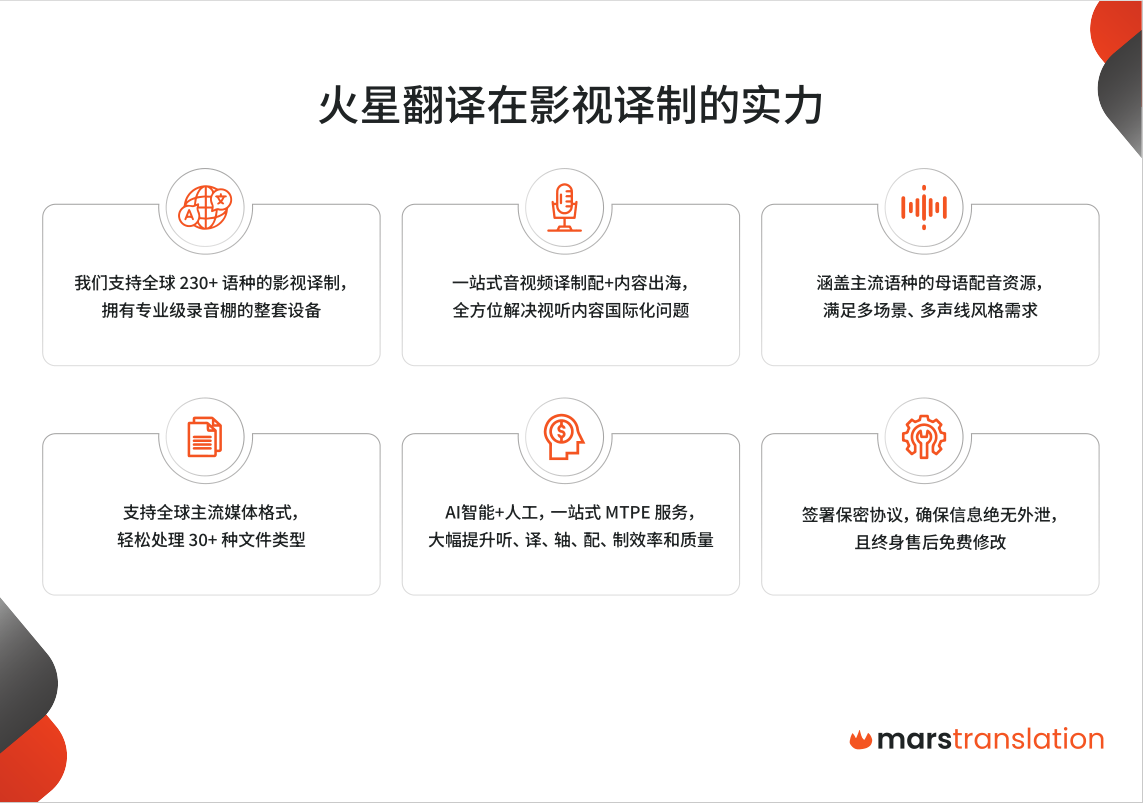 火星翻译在影视译制的实力

我们支持全球 230+ 语种的影视译制，拥有专业级录音棚的整套设备

一站式音视频译制配+内容出海，全方位解决视听内容国际化问题

涵盖主流语种的母语配音资源，满足多场景、多声线风格需求

支持全球主流媒体格式，轻松处理 30+ 种文件类型

AI智能+人工，一站式 MTPE 服务，大幅提升听、译、轴、配、制效率和质量

签署保密协议，确保信息绝无外泄，且终身售后免费修改

marstranslation